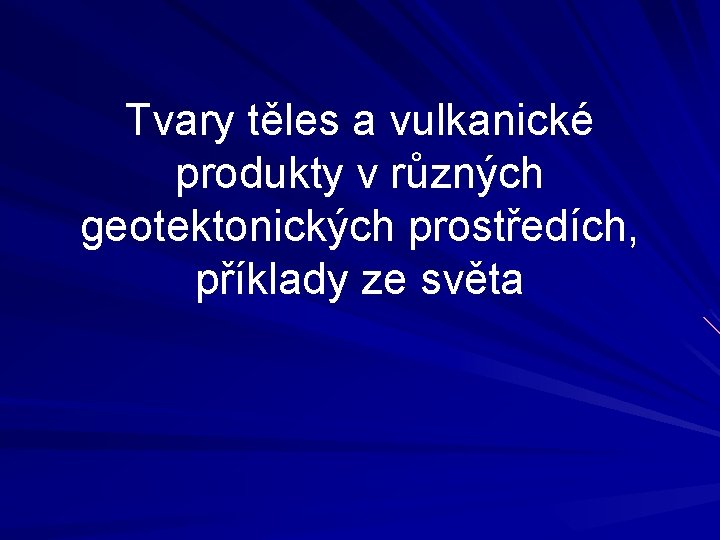 Tvary těles a vulkanické produkty v různých geotektonických prostředích, příklady ze světa